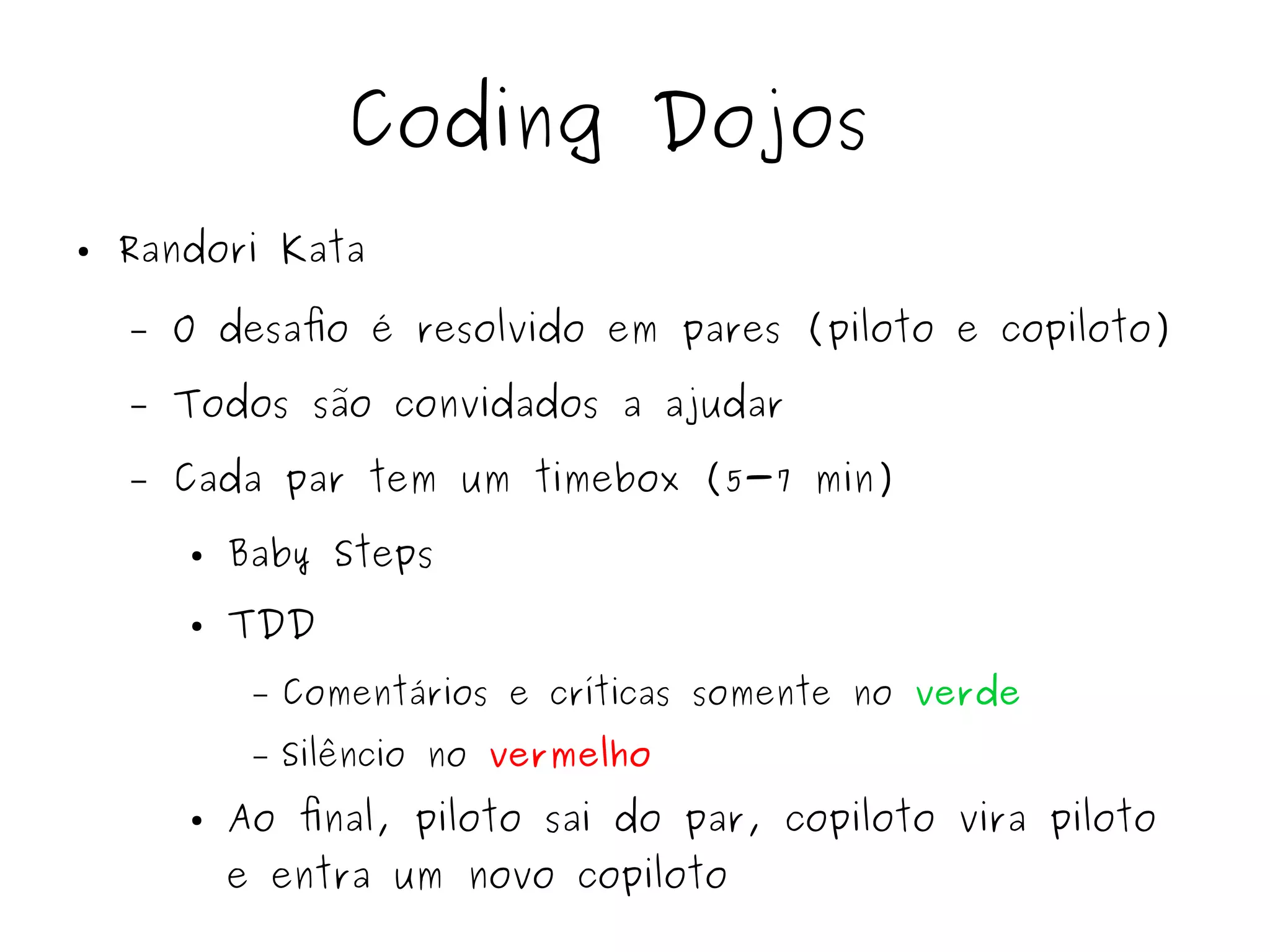 Coding Dojos

• Randori Kata

– O desafio é resolvido em pares (piloto e copiloto)

– Todos são convidados a ajudar

– Cada par tem um timebox (5–7 min)

• Baby Steps

• TDD

– Comentários e críticas somente no verde

– Silêncio no vermelho

• Ao final, piloto sai do par, copiloto vira piloto e entra um novo copiloto